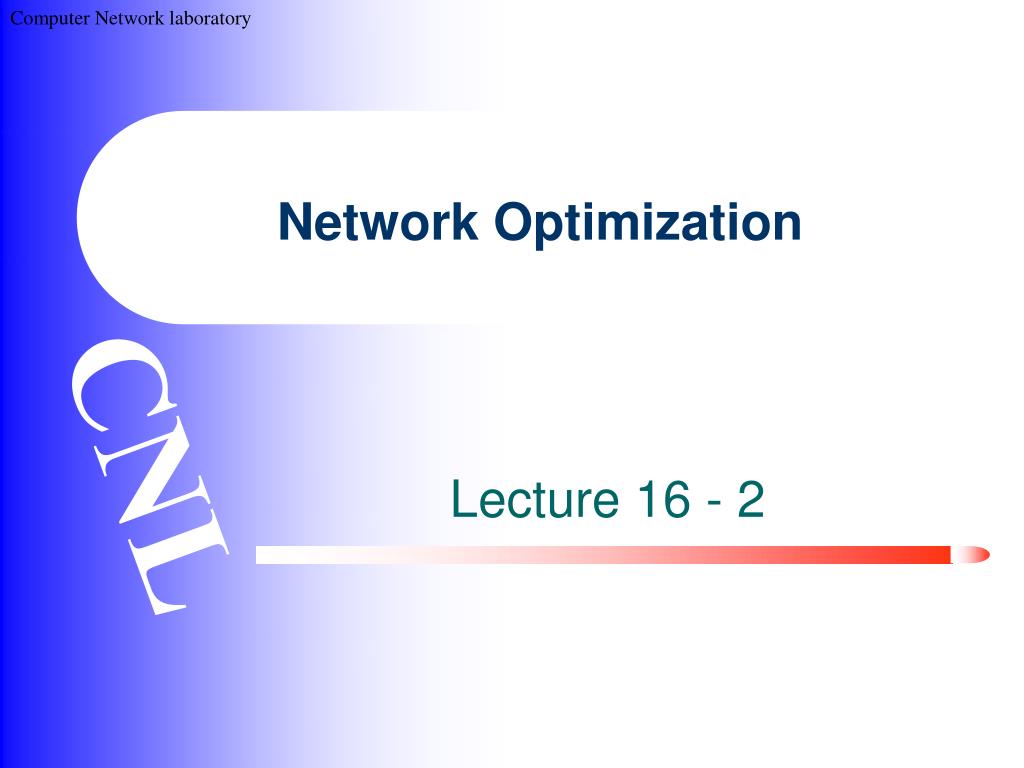 Computer Network laboratory

Network Optimization

CNL

Lecture 16 - 2